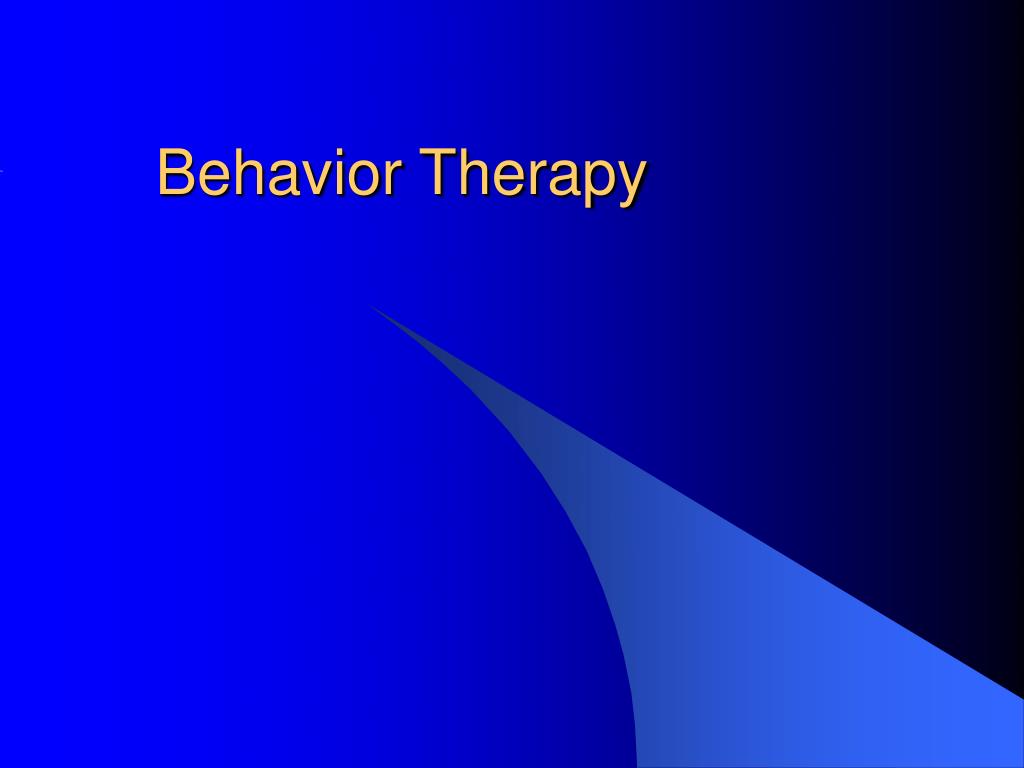 Behavior Therapy